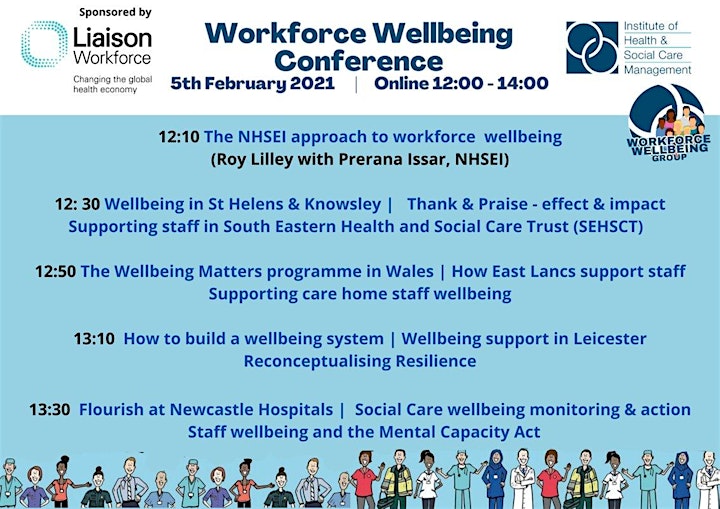 Sponsored by
Liaison Workforce
Changing the global health economy

Workforce Wellbeing Conference
5th February 2021 | Online 12:00 - 14:00

Institute of Health & Social Care Management

WORKFORCE WELLBEING GROUP

12:10 The NHSEI approach to workforce wellbeing
(Roy Lilley with Prerana Issar, NHSEI)

12: 30 Wellbeing in St Helens & Knowsley | Thank & Praise - effect & impact
Supporting staff in South Eastern Health and Social Care Trust (SEHSCT)

12:50 The Wellbeing Matters programme in Wales | How East Lancs support staff
Supporting care home staff wellbeing

13:10 How to build a wellbeing system | Wellbeing support in Leicester
Reconceptualising Resilience

13:30 Flourish at Newcastle Hospitals | Social Care wellbeing monitoring & action
Staff wellbeing and the Mental Capacity Act